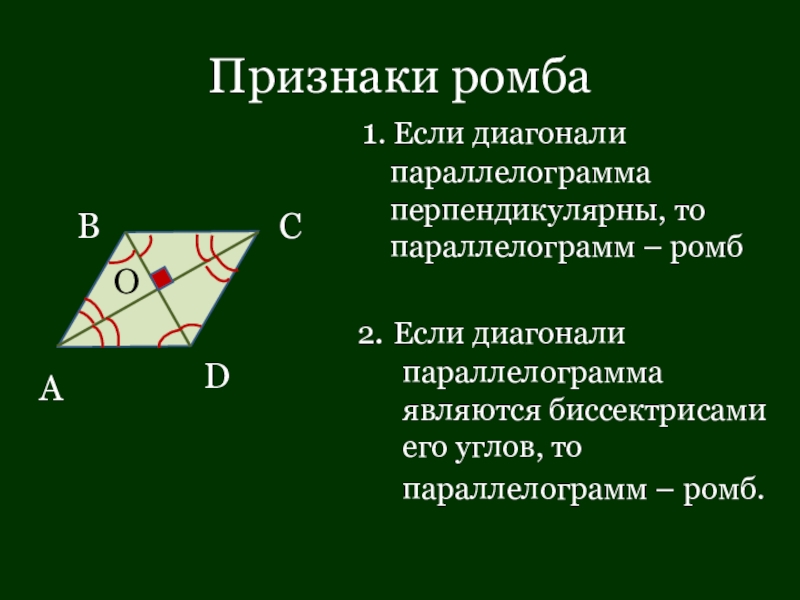 Признаки ромба

B C O A D

1. Если диагонали параллелограмма перпендикулярны, то параллелограмм – ромб

2. Если диагонали параллелограмма являются биссектрисами его углов, то параллелограмм – ромб.